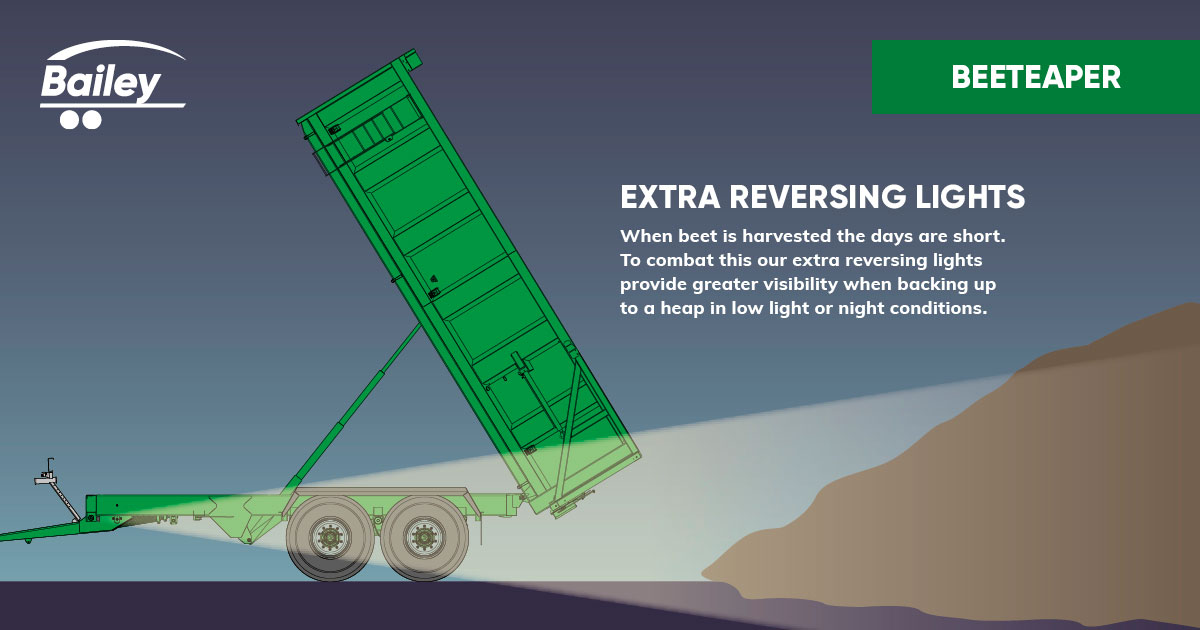 Bailey

BEETEAPER

EXTRA REVERSING LIGHTS

When beet is harvested the days are short. To combat this our extra reversing lights provide greater visibility when backing up to a heap in low light or night conditions.